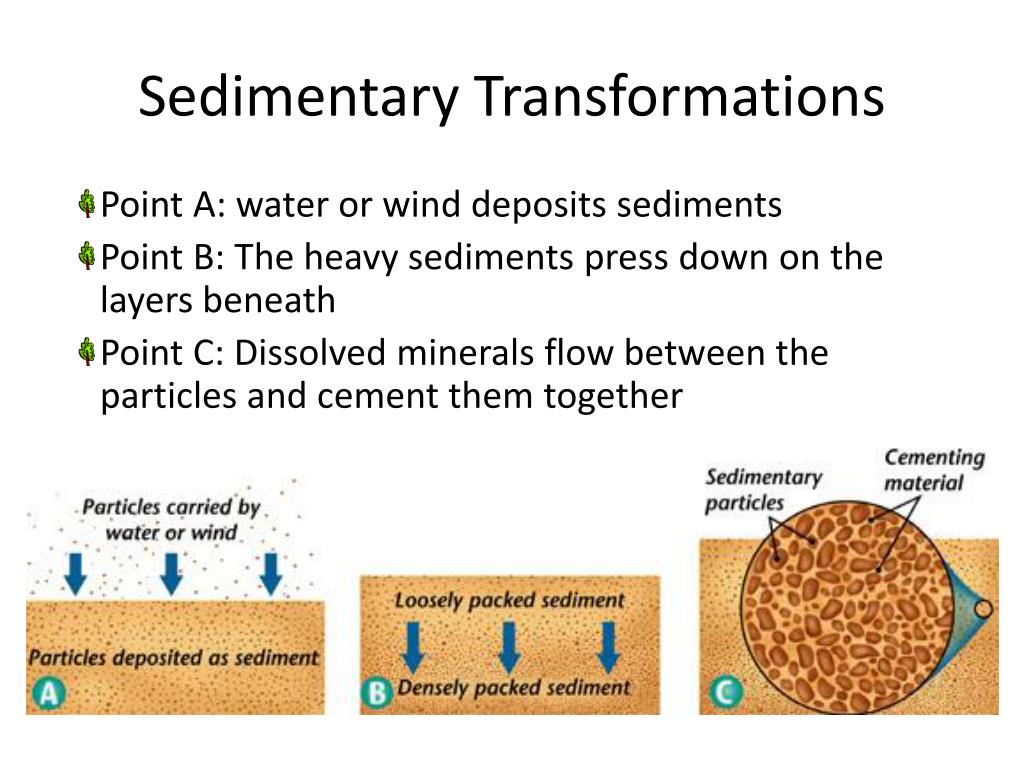 Sedimentary Transformations

Point A: water or wind deposits sediments

Point B: The heavy sediments press down on the layers beneath

Point C: Dissolved minerals flow between the particles and cement them together

Particles carried by water or wind

Particles deposited as sediment

A

Loosely packed sediment

Densely packed sediment

B

Sedimentary particles

Cementing material

C